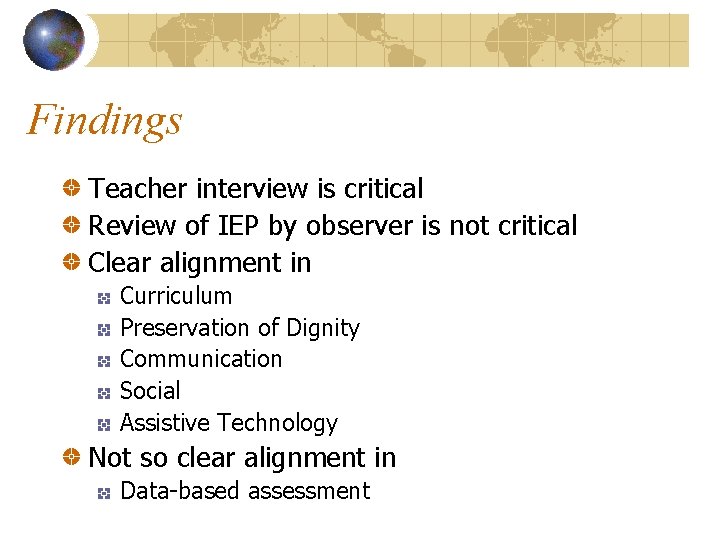 Findings

Teacher interview is critical
Review of IEP by observer is not critical
Clear alignment in
Curriculum
Preservation of Dignity
Communication
Social
Assistive Technology
Not so clear alignment in
Data-based assessment